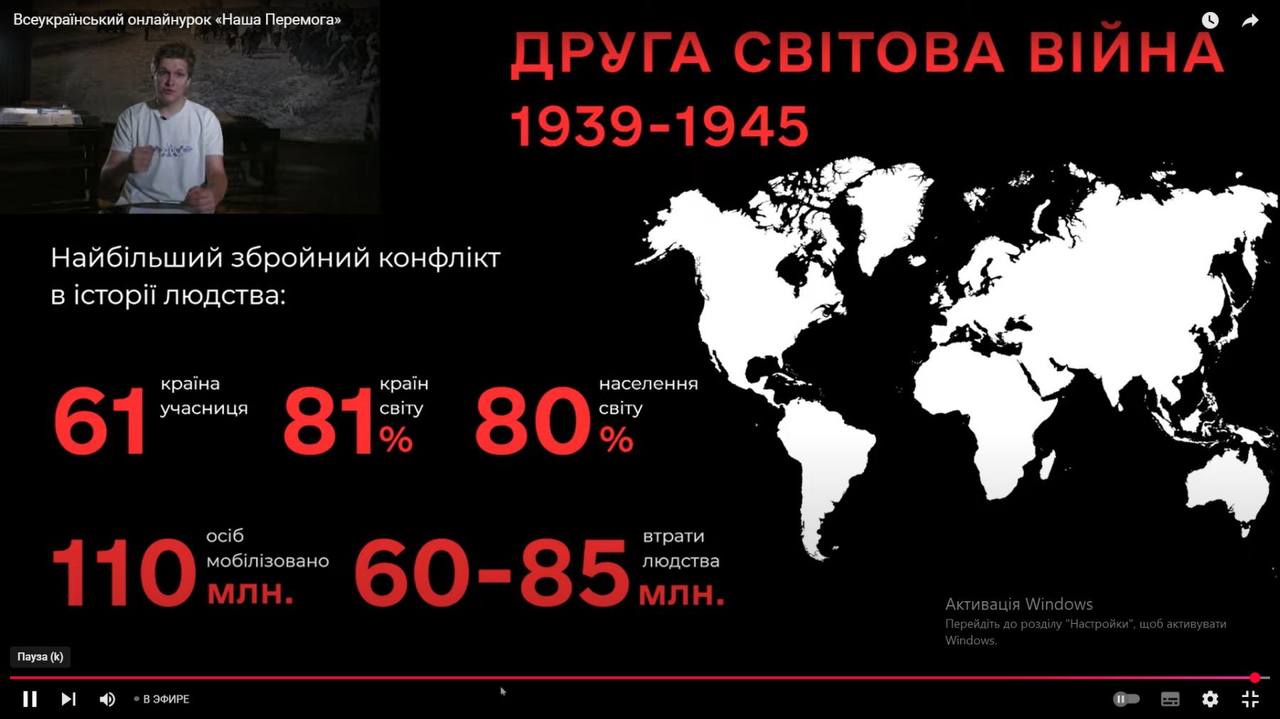 Всеукраїнський онлайнурок «Наша Перемога»

ДРУГА СВІТОВА ВІЙНА
1939-1945

Найбільший збройний конфлікт в історії людства:

61 країна учасниця

81% країн світу

80% населення світу

110 млн. осіб мобілізовано

60-85 млн. втрати людства

Активація Windows
Перейдіть до розділу "Настройки", щоб активувати Windows.

Пауза (k)

В ЭФИРЕ